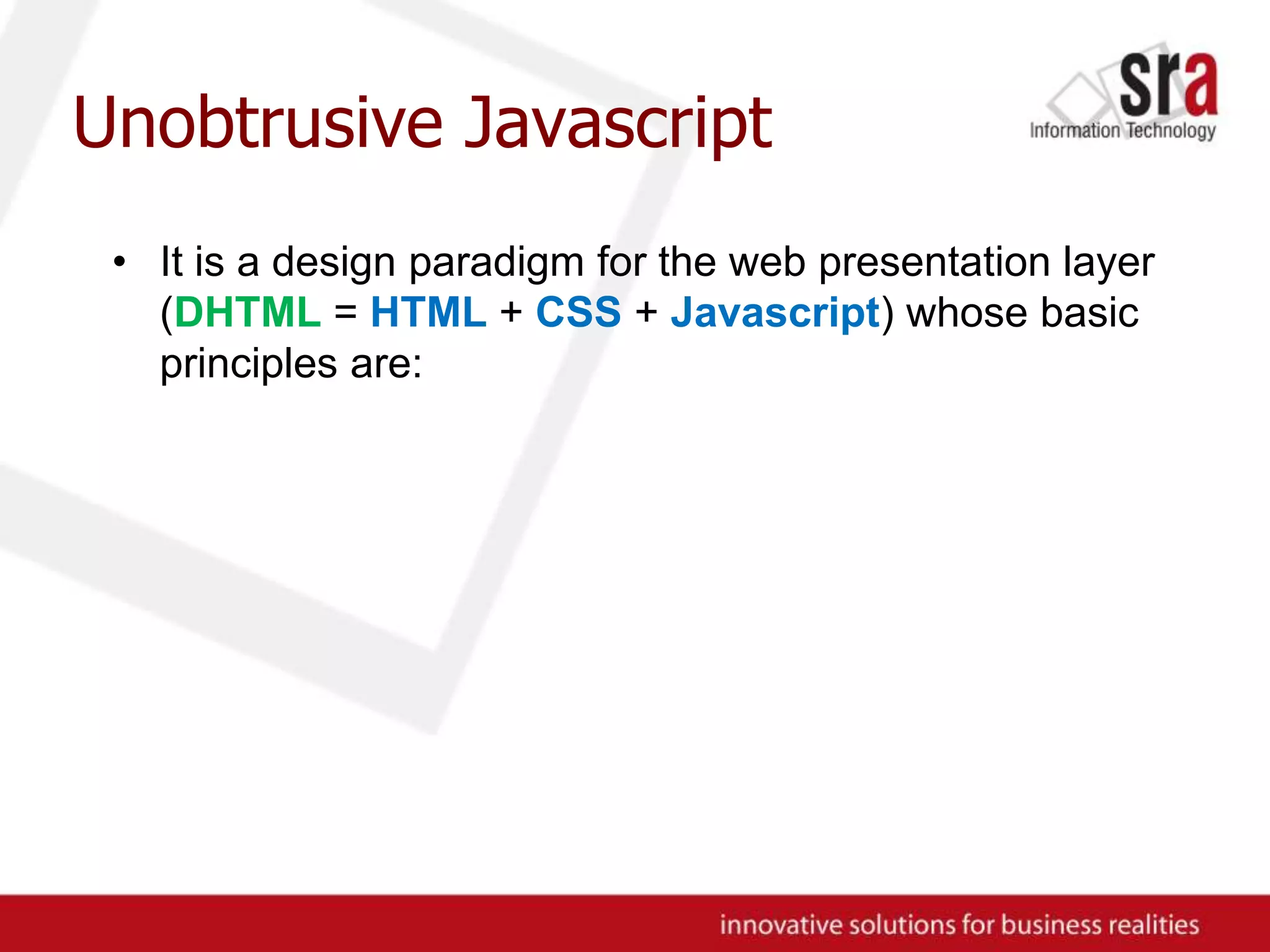 Unobtrusive Javascript

sra
Information Technology

• It is a design paradigm for the web presentation layer (DHTML = HTML + CSS + Javascript) whose basic principles are:

innovative solutions for business realities